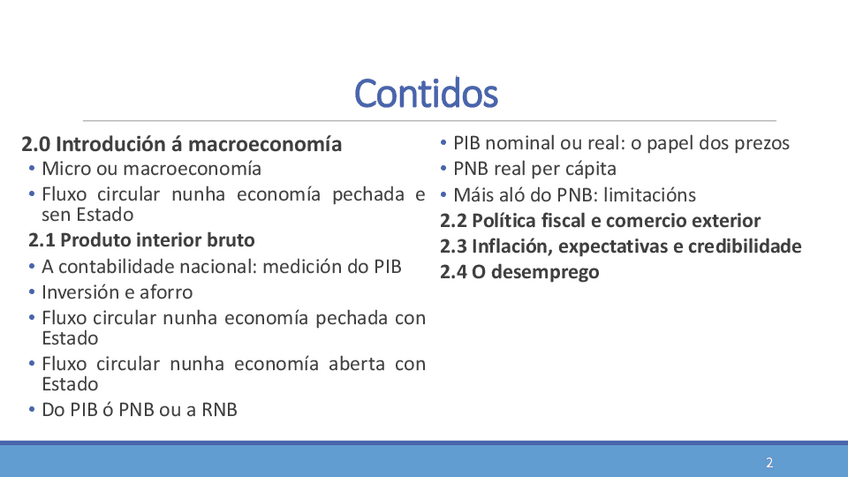 Contidos

2.0 Introdución á macroeconomía
• Micro ou macroeconomía
• Fluxo circular nunha economía pechada e sen Estado
2.1 Produto interior bruto
• A contabilidade nacional: medición do PIB
• Inversión e aforro
• Fluxo circular nunha economía pechada con Estado
• Fluxo circular nunha economía aberta con Estado
• Do PIB ó PNB ou a RNB

• PIB nominal ou real: o papel dos prezos
• PNB real per cápita
• Máis aló do PNB: limitacións
2.2 Política fiscal e comercio exterior
2.3 Inflación, expectativas e credibilidade
2.4 O desemprego

2